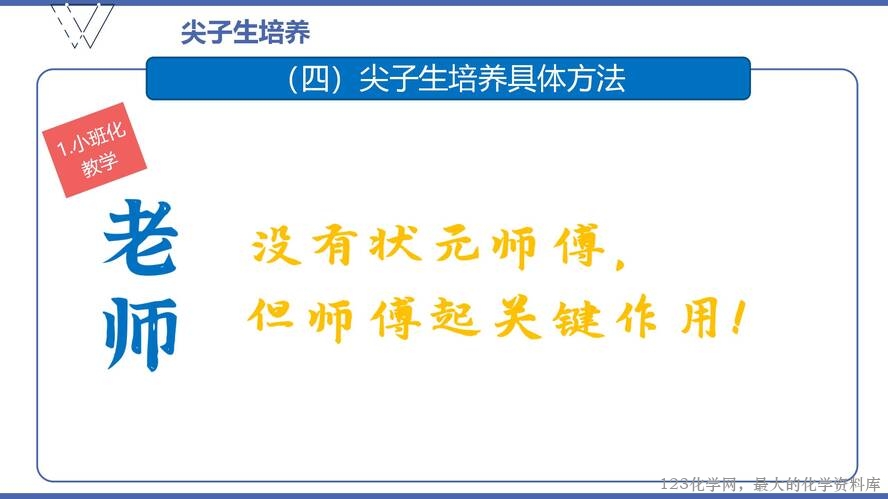 尖子生培养

（四）尖子生培养具体方法

1.小班化教学

老师

没有状元师傅，
但师傅起关键作用！

123化学网，最大的化学资料库